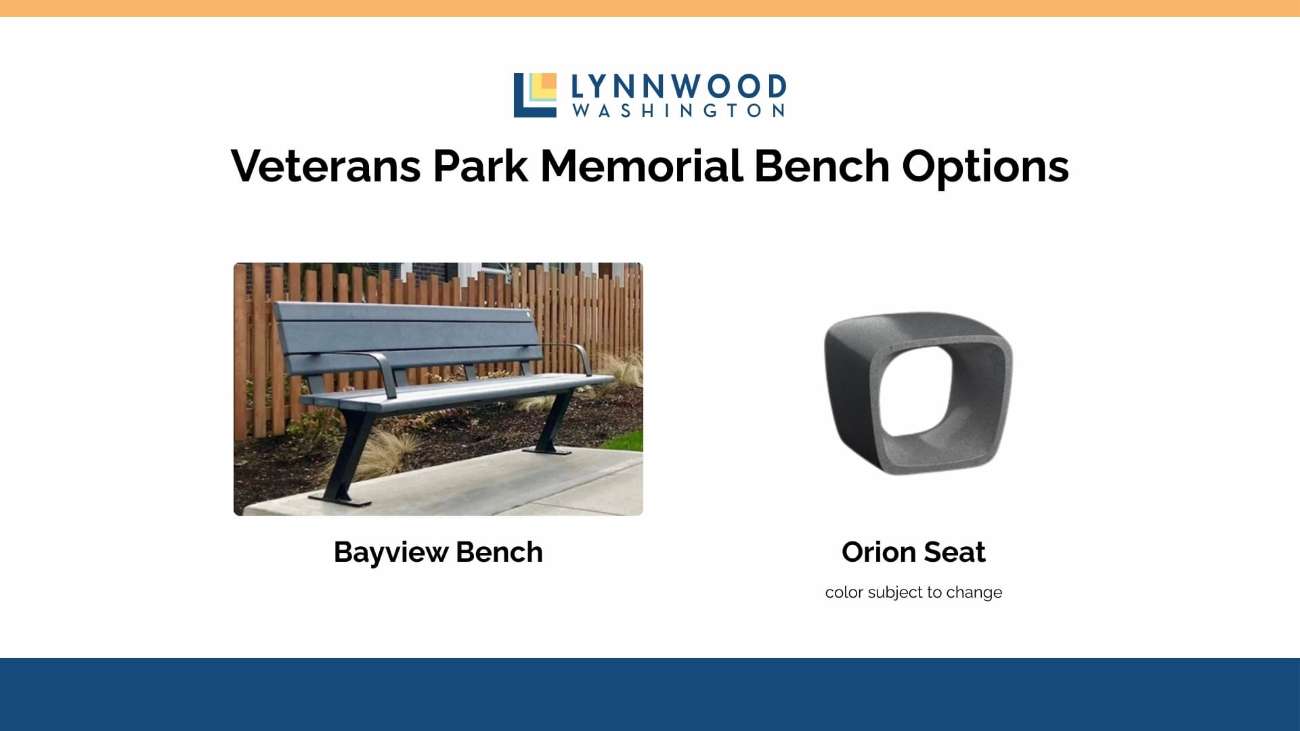 LYNNWOOD
WASHINGTON

Veterans Park Memorial Bench Options

Bayview Bench

Orion Seat

color subject to change